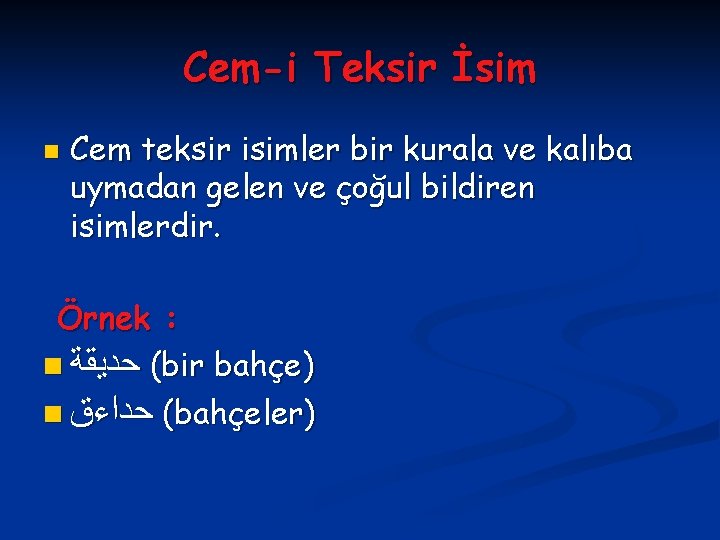 Cem-i Teksir İsim

Cem teksir isimler bir kurala ve kalıba uymadan gelen ve çoğul bildiren isimlerdir.

Örnek :

حديقة (bir bahçe)

حداءق (bahçeler)